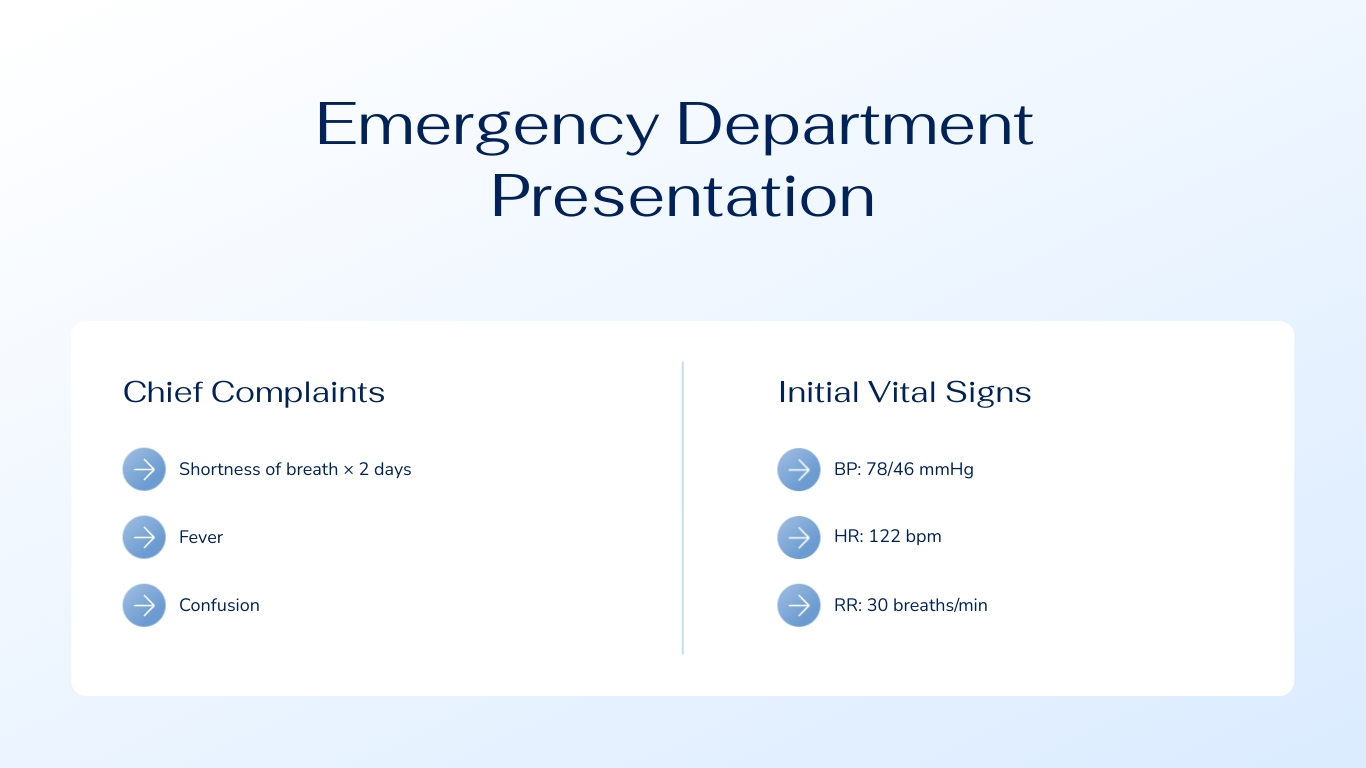 Emergency Department Presentation

Chief Complaints

Shortness of breath × 2 days

Fever

Confusion

Initial Vital Signs

BP: 78/46 mmHg

HR: 122 bpm

RR: 30 breaths/min